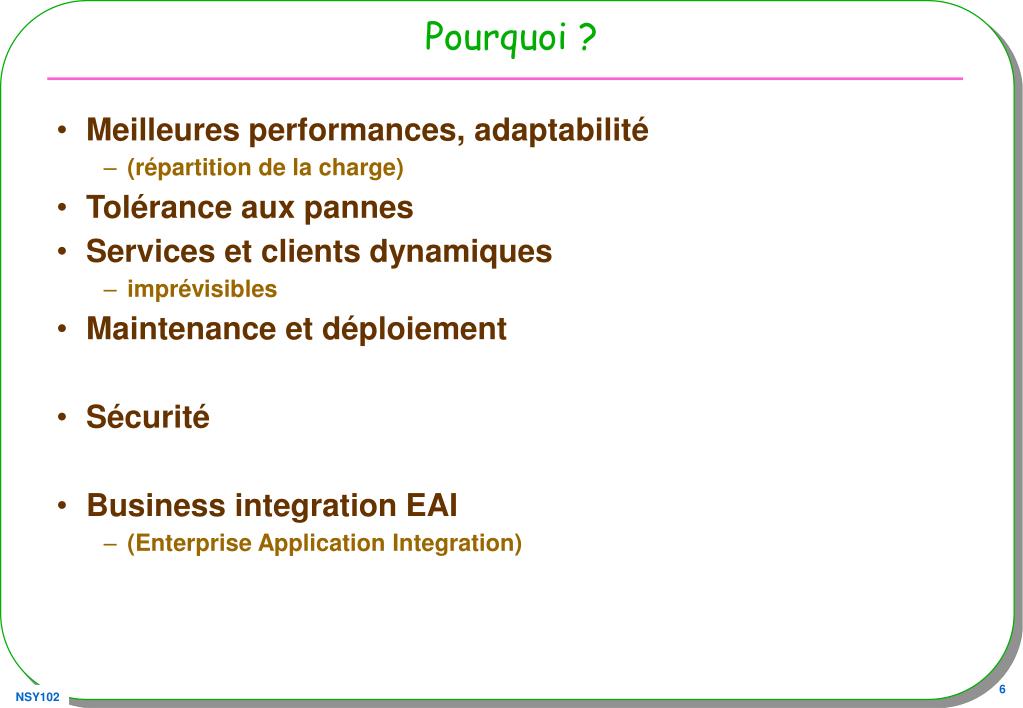 Pourquoi ?

• Meilleures performances, adaptabilité
– (répartition de la charge)
• Tolérance aux pannes
• Services et clients dynamiques
– imprévisibles
• Maintenance et déploiement

• Sécurité

• Business integration EAI
– (Enterprise Application Integration)

NSY102

6